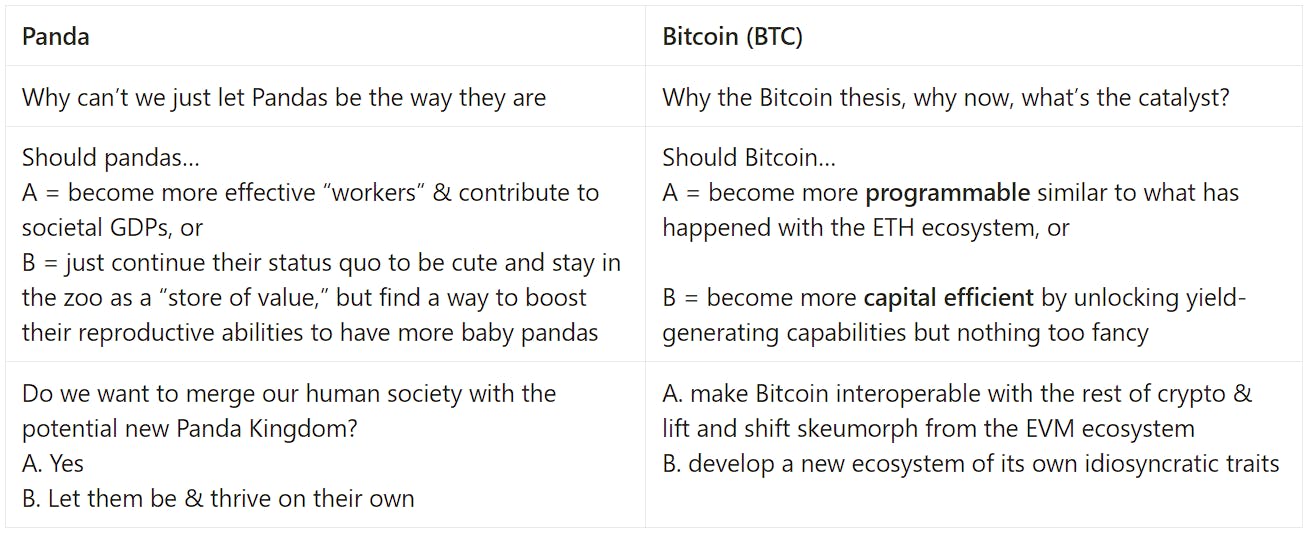 | Panda | Bitcoin (BTC) |
|---|---|
| Why can’t we just let Pandas be the way they are | Why the Bitcoin thesis, why now, what’s the catalyst? |
| Should pandas… A = become more effective “workers” & contribute to societal GDPs, or B = just continue their status quo to be cute and stay in the zoo as a “store of value,” but find a way to boost their reproductive abilities to have more baby pandas | Should Bitcoin… A = become more **programmable** similar to what has happened with the ETH ecosystem, or  B = become more **capital efficient** by unlocking yield-generating capabilities but nothing too fancy |
| Do we want to merge our human society with the potential new Panda Kingdom? A. Yes B. Let them be & thrive on their own | A. make Bitcoin interoperable with the rest of crypto & lift and shift skeumorph from the EVM ecosystem B. develop a new ecosystem of its own idiosyncratic traits |